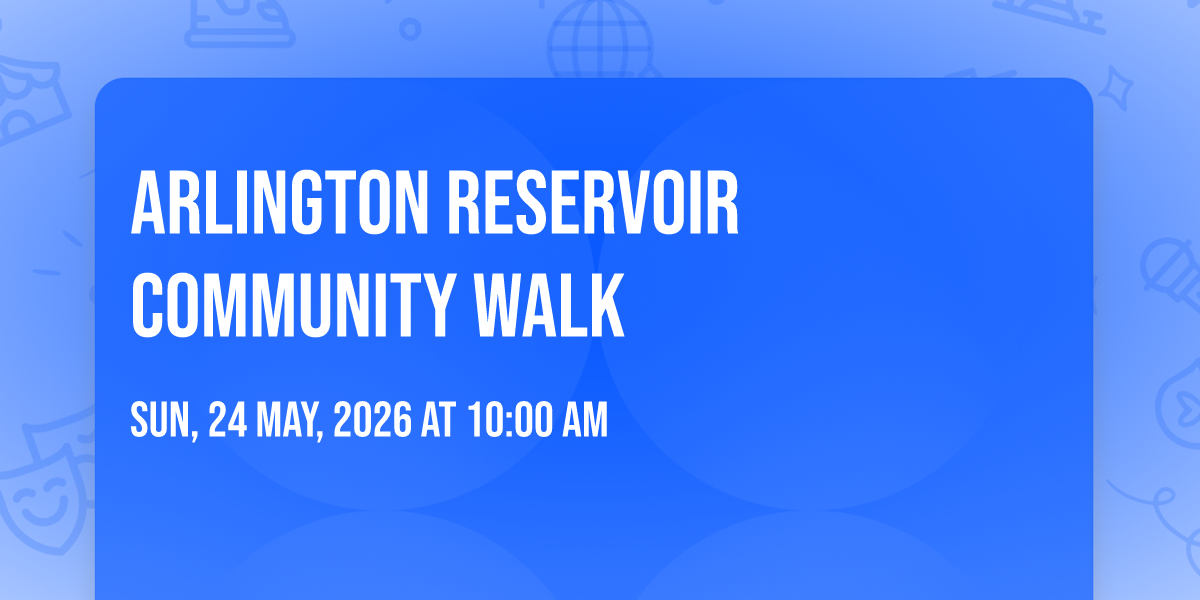 ARLINGTON RESERVOIR COMMUNITY WALK

SUN, 24 MAY, 2026 AT 10:00 AM